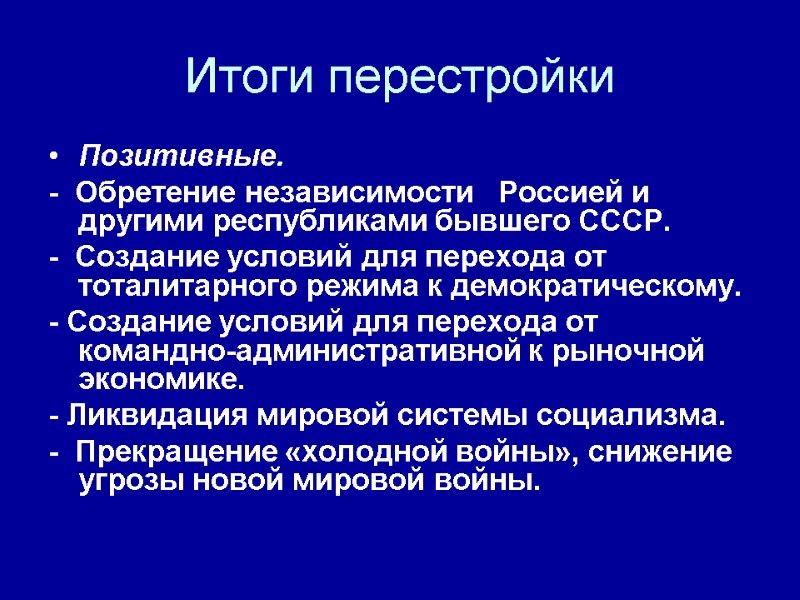 Итоги перестройки

• Позитивные.

- Обретение независимости Россией и другими республиками бывшего СССР.

- Создание условий для перехода от тоталитарного режима к демократическому.

- Создание условий для перехода от командно-административной к рыночной экономике.

- Ликвидация мировой системы социализма.

- Прекращение «холодной войны», снижение угрозы новой мировой войны.